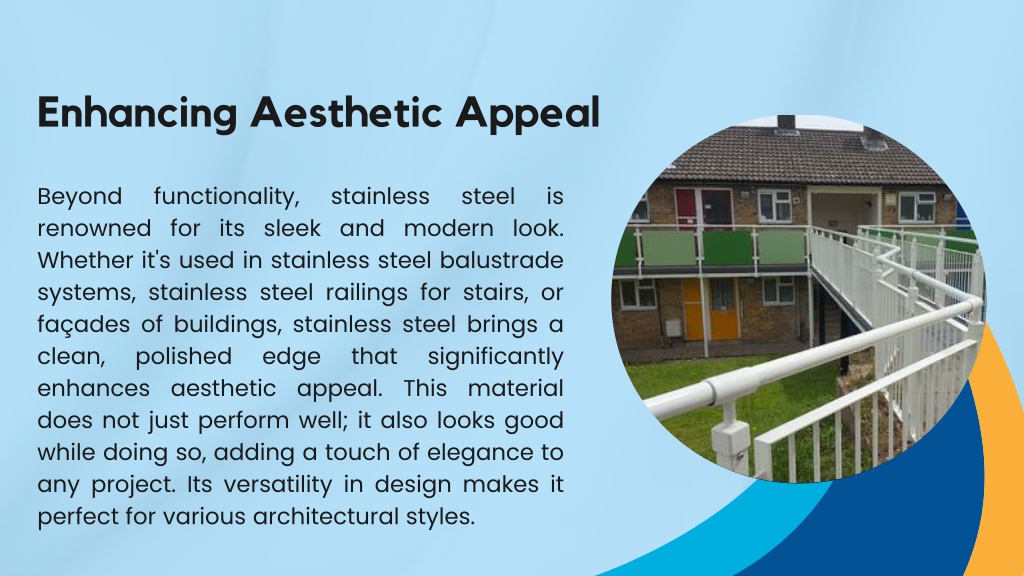 Enhancing Aesthetic Appeal

Beyond functionality, stainless steel is renowned for its sleek and modern look. Whether it's used in stainless steel balustrade systems, stainless steel railings for stairs, or façades of buildings, stainless steel brings a clean, polished edge that significantly enhances aesthetic appeal. This material does not just perform well; it also looks good while doing so, adding a touch of elegance to any project. Its versatility in design makes it perfect for various architectural styles.